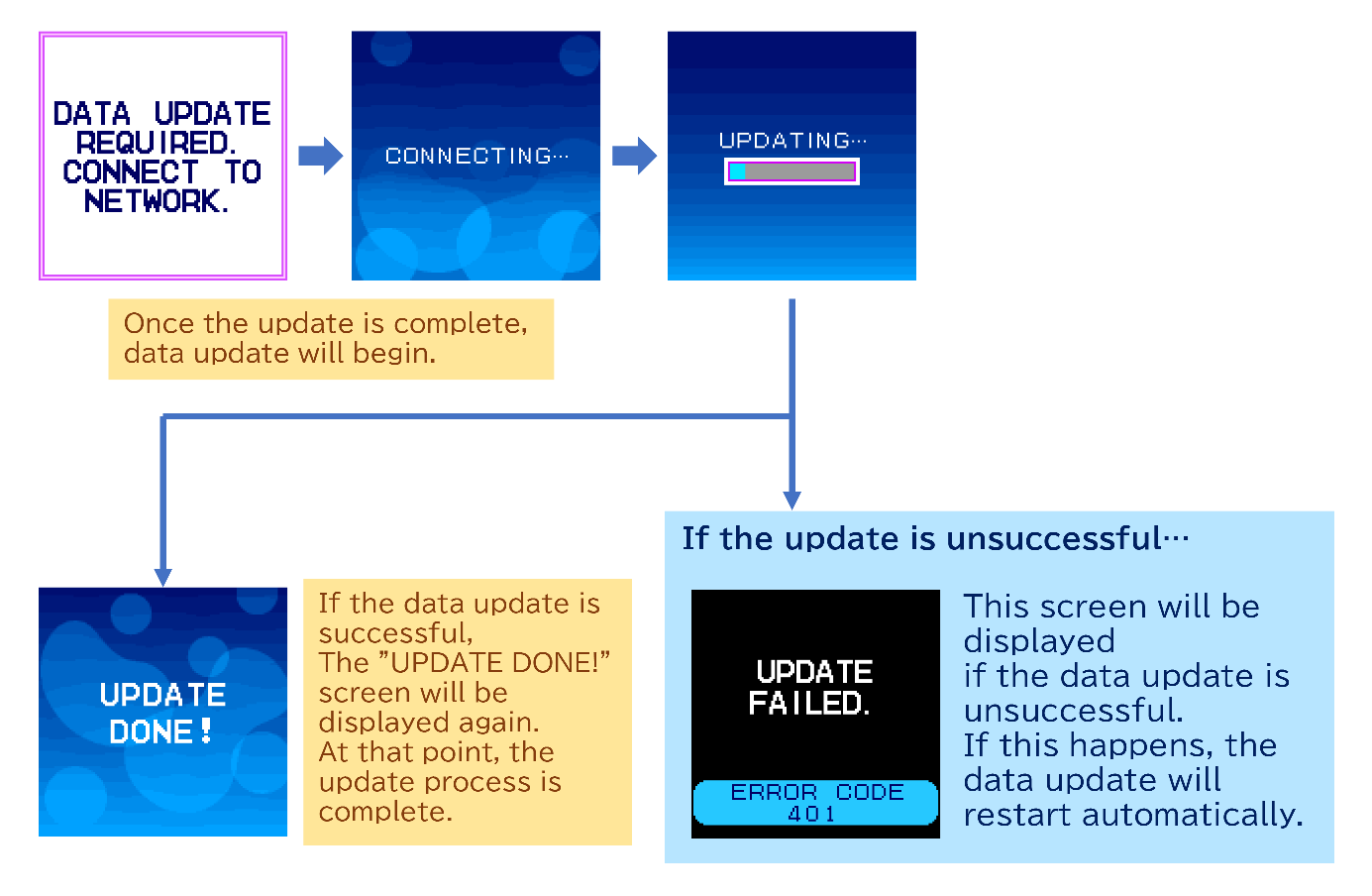 DATA UPDATE REQUIRED. CONNECT TO NETWORK.

CONNECTING…

UPDATING…

Once the update is complete, data update will begin.

UPDATE DONE!

If the data update is successful, The "UPDATE DONE!" screen will be displayed again. At that point, the update process is complete.

If the update is unsuccessful…

UPDATE FAILED.

ERROR CODE 401

This screen will be displayed if the data update is unsuccessful. If this happens, the data update will restart automatically.